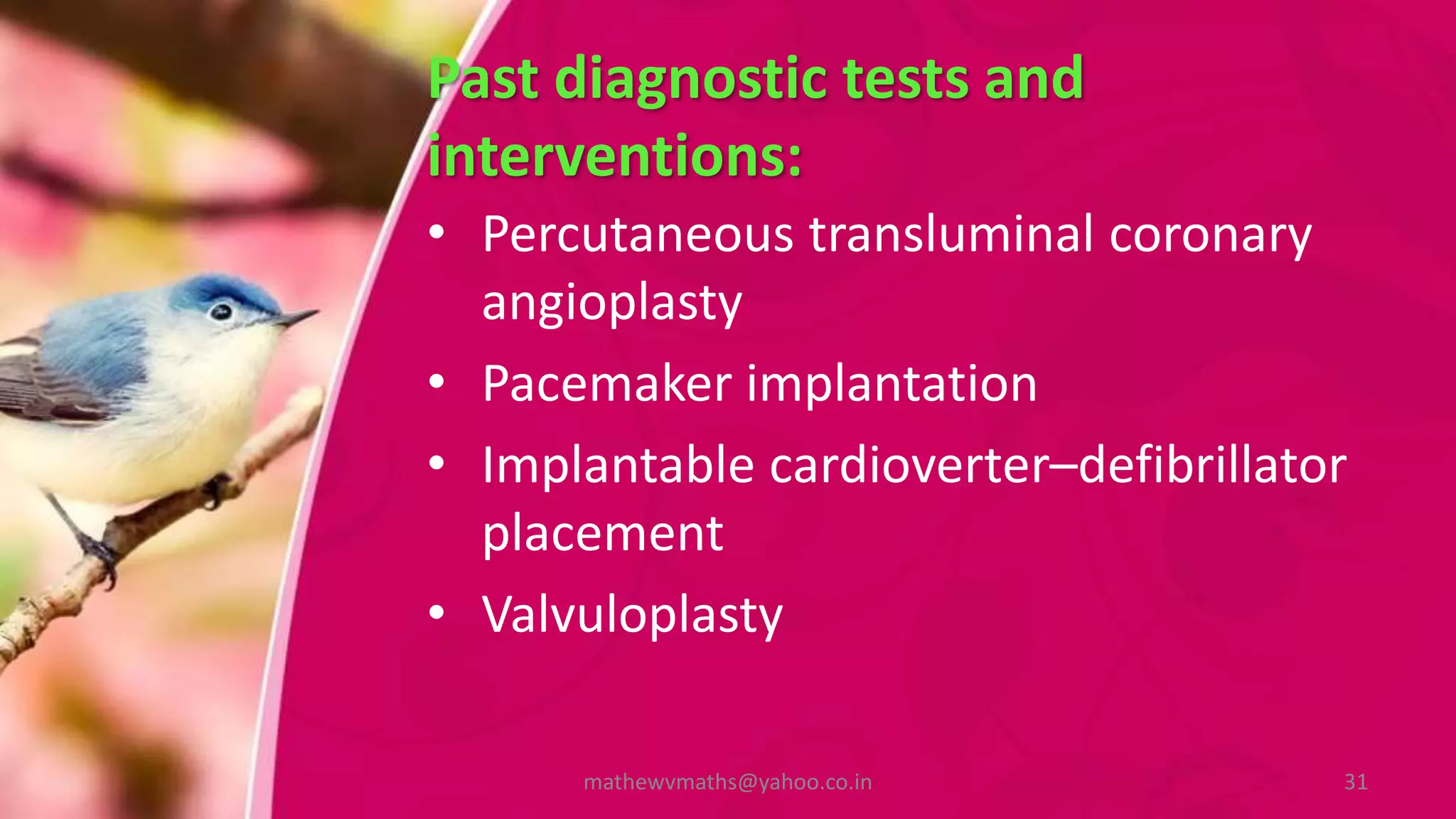 Past diagnostic tests and interventions:

• Percutaneous transluminal coronary angioplasty
• Pacemaker implantation
• Implantable cardioverter–defibrillator placement
• Valvuloplasty

mathewvmaths@yahoo.co.in

31